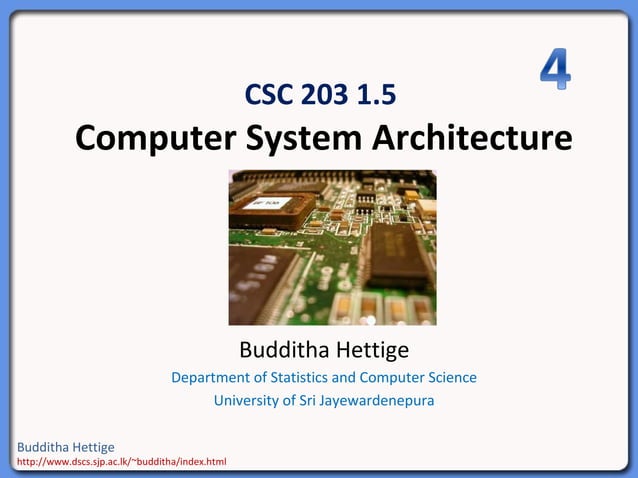 4

CSC 203 1.5
Computer System Architecture

Budditha Hettige
Department of Statistics and Computer Science
University of Sri Jayewardenepura

Budditha Hettige
http://www.dscs.sjp.ac.lk/~budditha/index.html